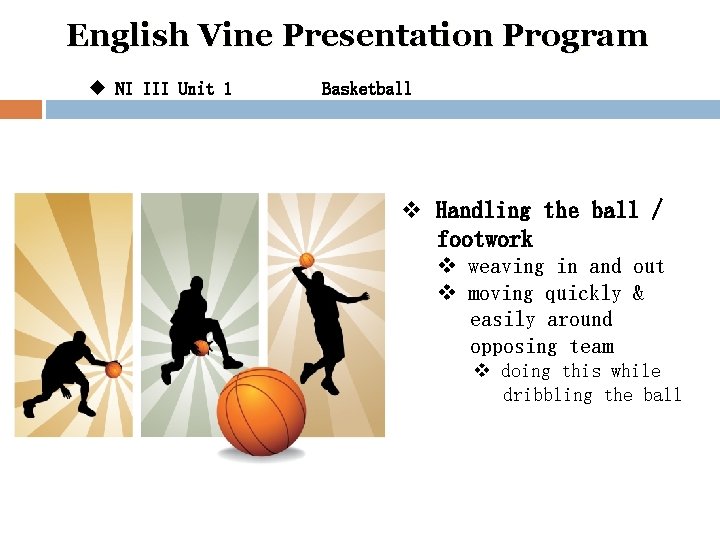 English Vine Presentation Program

◆ NI III Unit 1 Basketball

❖ Handling the ball / footwork
❖ weaving in and out
❖ moving quickly & easily around opposing team
❖ doing this while dribbling the ball